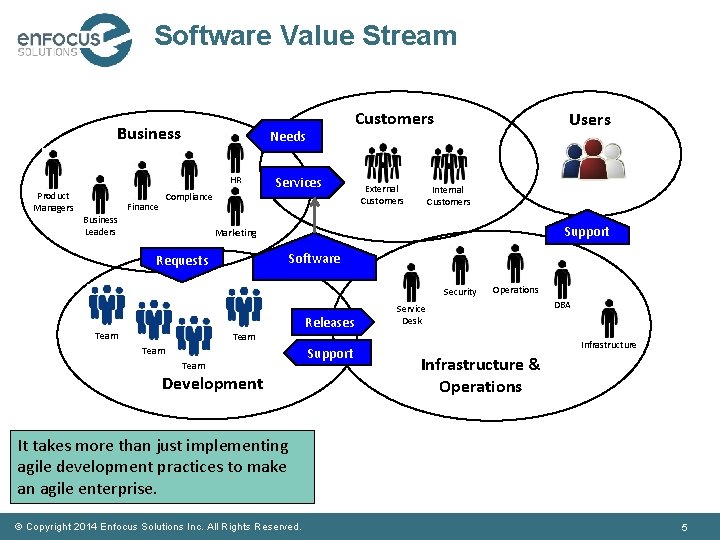 enfocus SOLUTIONS

Software Value Stream

Business

Product Managers

Business Leaders

Finance

Compliance

HR

Marketing

Needs

Services

Customers

External Customers

Internal Customers

Users

Support

Requests

Software

Team

Team

Team

Team

Development

Releases

Support

Service Desk

Security

Operations

DBA

Infrastructure

Infrastructure & Operations

It takes more than just implementing agile development practices to make an agile enterprise.

© Copyright 2014 Enfocus Solutions Inc. All Rights Reserved.

5